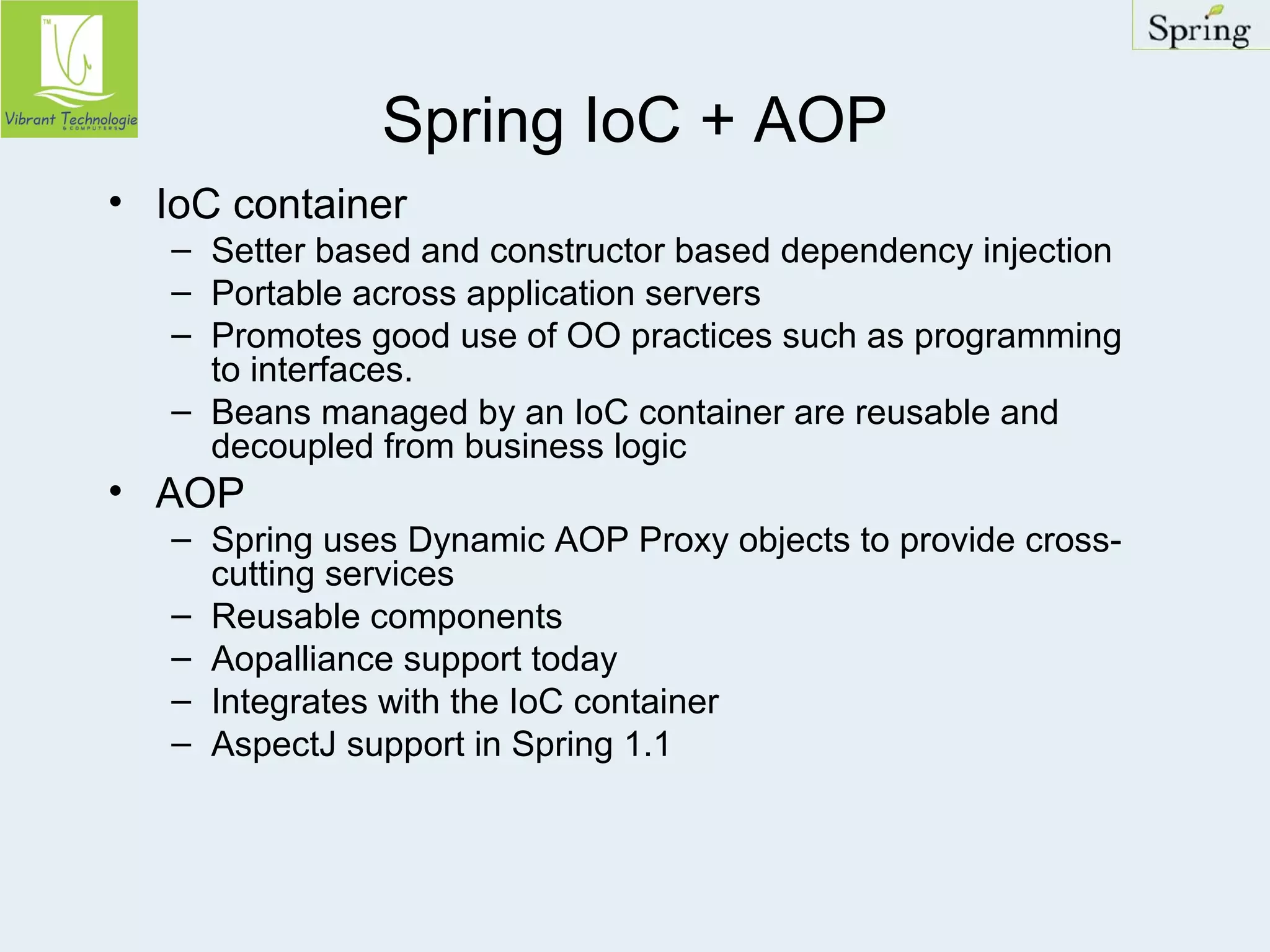 TM
Vibrant Technologie
& COMPUTERS

Spring

Spring IoC + AOP

• IoC container
– Setter based and constructor based dependency injection
– Portable across application servers
– Promotes good use of OO practices such as programming to interfaces.
– Beans managed by an IoC container are reusable and decoupled from business logic

• AOP
– Spring uses Dynamic AOP Proxy objects to provide cross-cutting services
– Reusable components
– Aopalliance support today
– Integrates with the IoC container
– AspectJ support in Spring 1.1